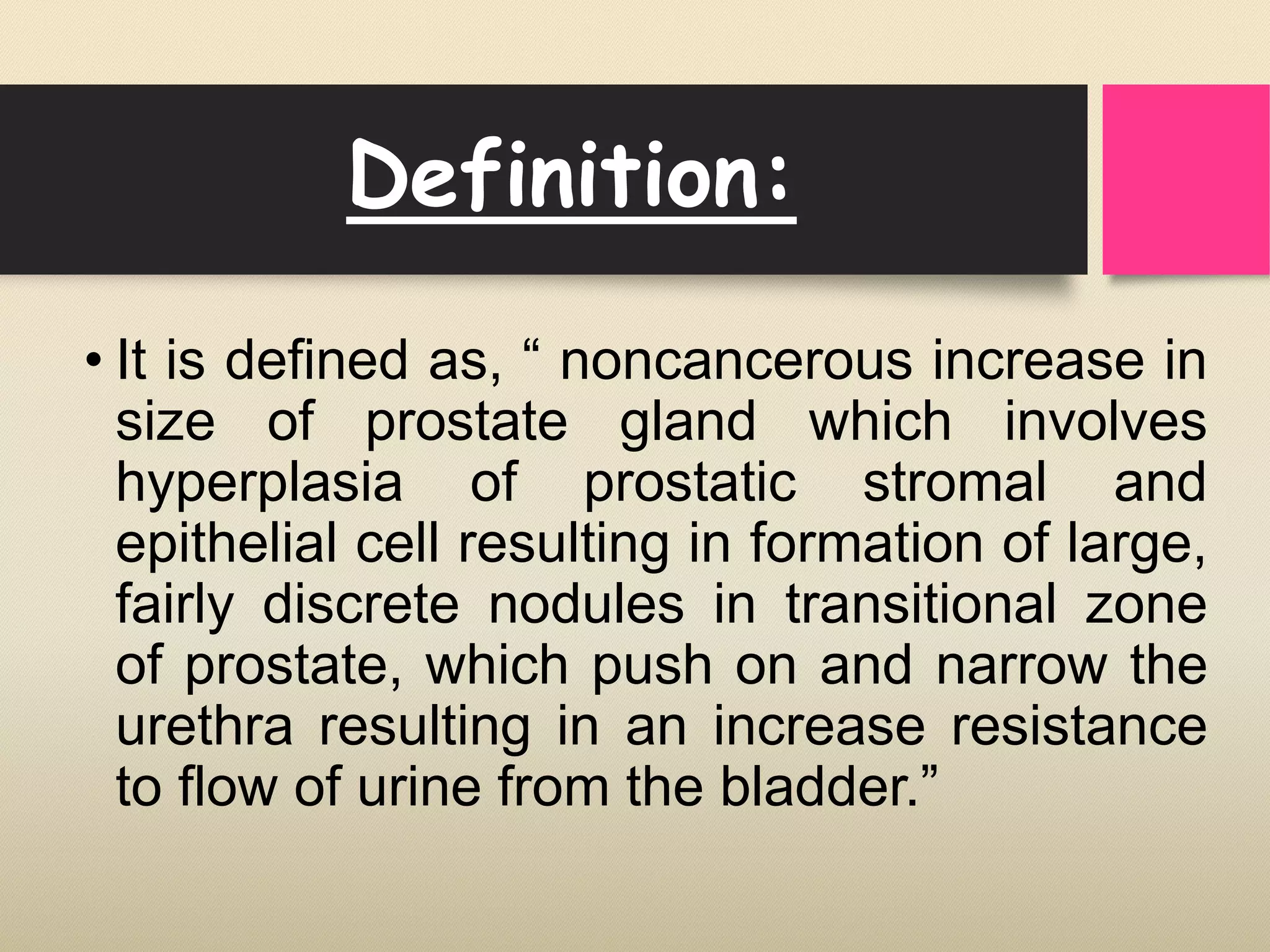 Definition:

• It is defined as, “ noncancerous increase in size of prostate gland which involves hyperplasia of prostatic stromal and epithelial cell resulting in formation of large, fairly discrete nodules in transitional zone of prostate, which push on and narrow the urethra resulting in an increase resistance to flow of urine from the bladder.”